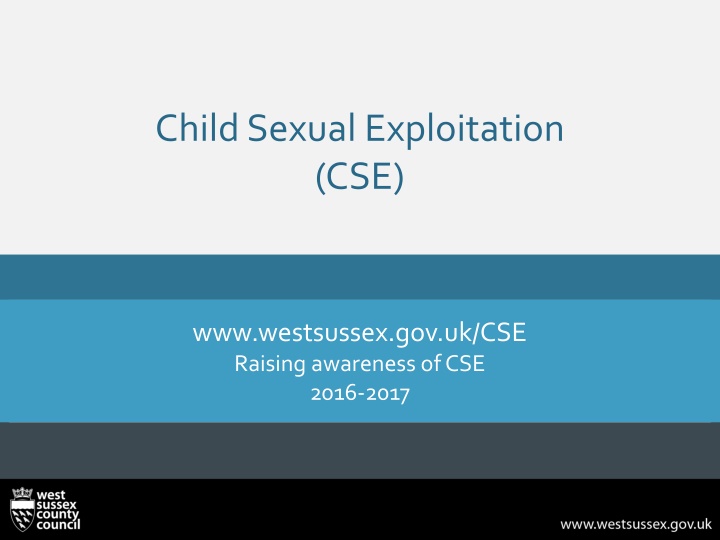 Child Sexual Exploitation
(CSE)

www.westsussex.gov.uk/CSE
Raising awareness of CSE
2016-2017

west
sussex
county
council

www.westsussex.gov.uk